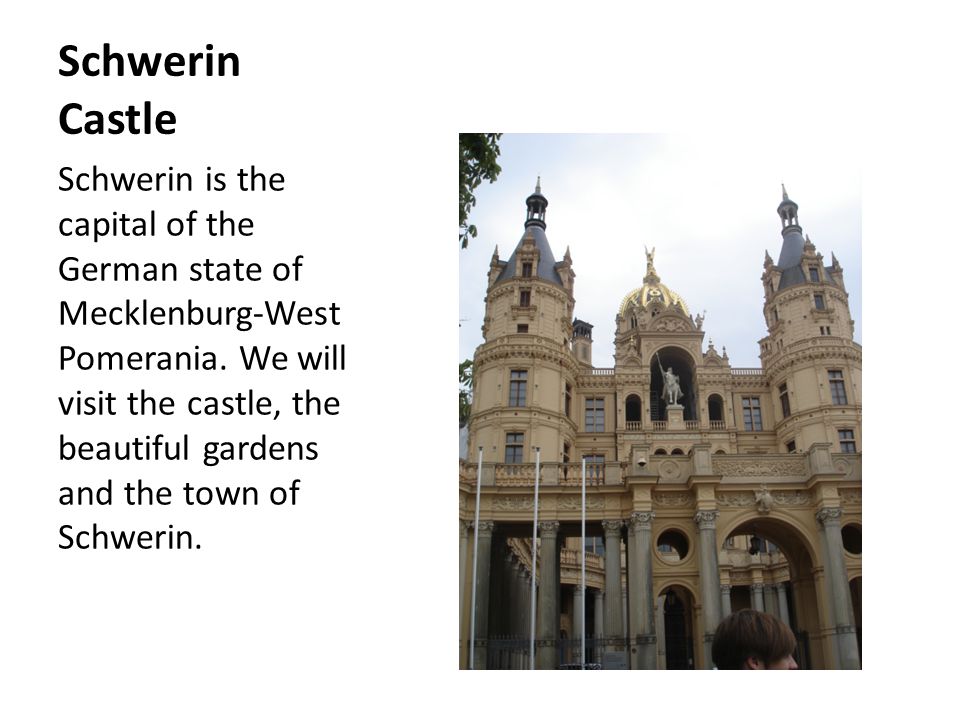 Schwerin Castle

Schwerin is the capital of the German state of Mecklenburg-West Pomerania. We will visit the castle, the beautiful gardens and the town of Schwerin.